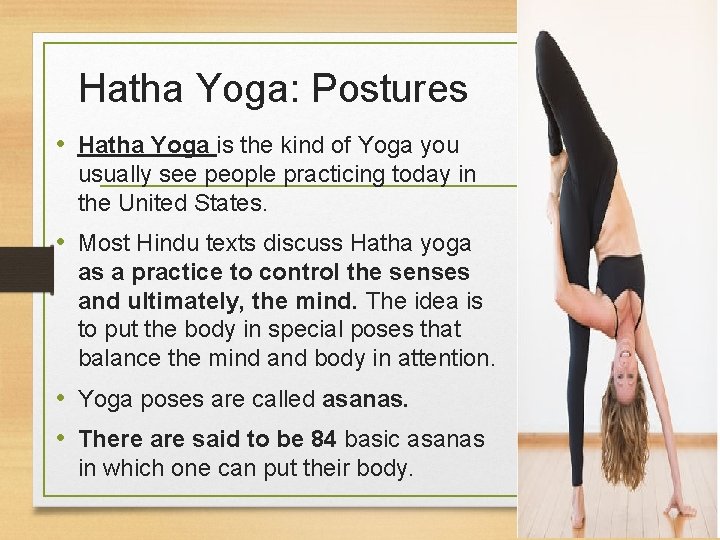 Hatha Yoga: Postures

• Hatha Yoga is the kind of Yoga you usually see people practicing today in the United States.

• Most Hindu texts discuss Hatha yoga as a practice to control the senses and ultimately, the mind. The idea is to put the body in special poses that balance the mind and body in attention.

• Yoga poses are called asanas.

• There are said to be 84 basic asanas in which one can put their body.